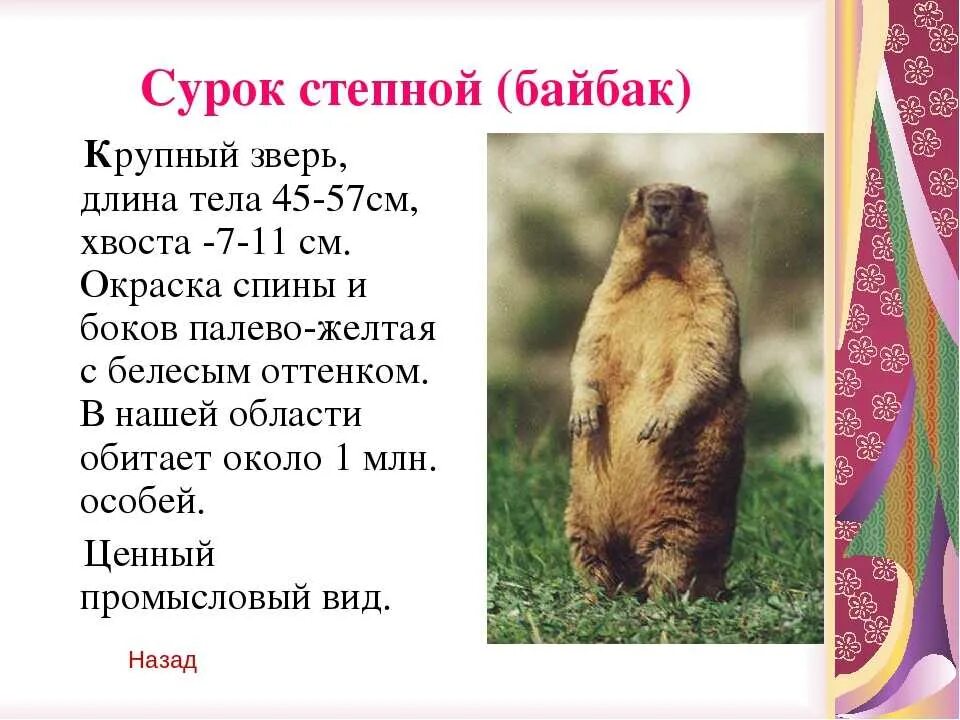 Сурок степной (байбак)

Крупный зверь, длина тела 45-57см, хвоста -7-11 см. Окраска спины и боков палево-желтая с белесым оттенком. В нашей области обитает около 1 млн. особей.

Ценный промысловый вид.

Назад